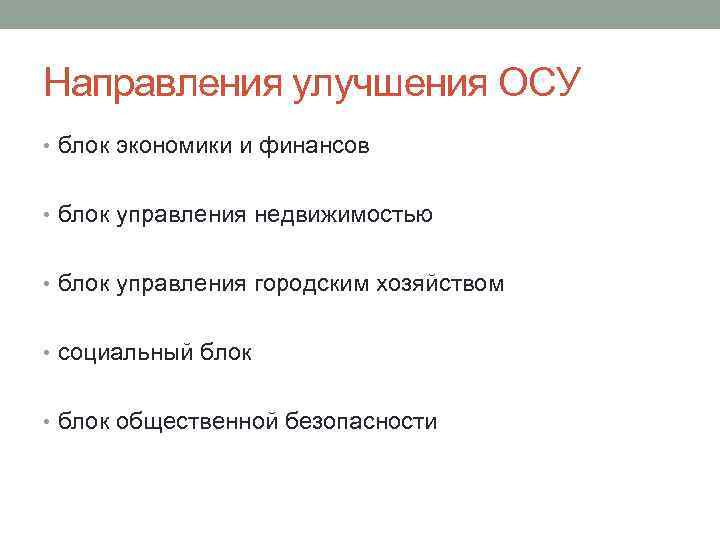 Направления улучшения ОСУ

• блок экономики и финансов

• блок управления недвижимостью

• блок управления городским хозяйством

• социальный блок

• блок общественной безопасности